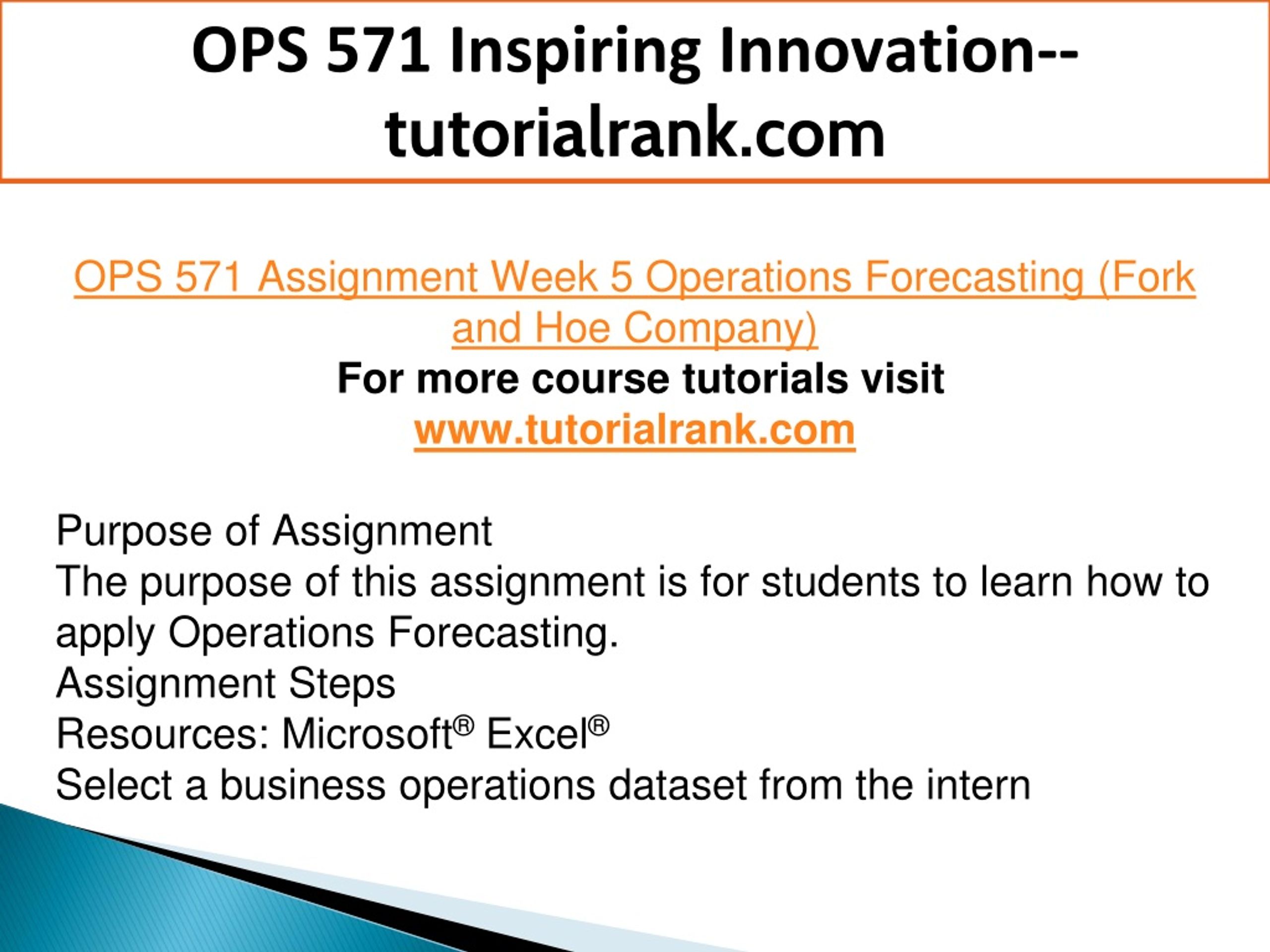 OPS 571 Inspiring Innovation--tutorialrank.com

OPS 571 Assignment Week 5 Operations Forecasting (Fork and Hoe Company)

For more course tutorials visit
www.tutorialrank.com

Purpose of Assignment
The purpose of this assignment is for students to learn how to apply Operations Forecasting.
Assignment Steps
Resources: Microsoft® Excel®
Select a business operations dataset from the intern